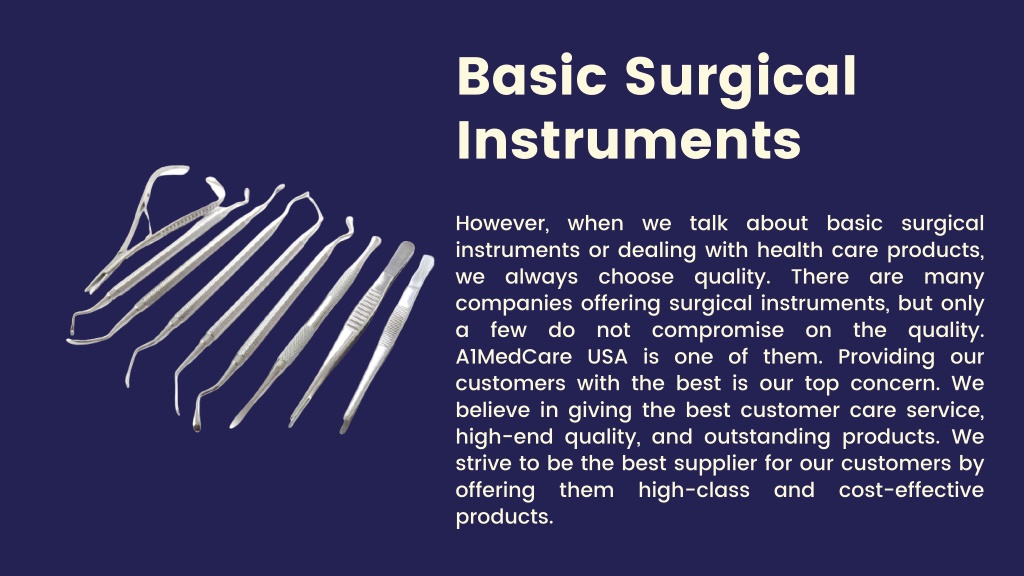 Basic Surgical Instruments

However, when we talk about basic surgical instruments or dealing with health care products, we always choose quality. There are many companies offering surgical instruments, but only a few do not compromise on the quality. A1MedCare USA is one of them. Providing our customers with the best is our top concern. We believe in giving the best customer care service, high-end quality, and outstanding products. We strive to be the best supplier for our customers by offering them high-class and cost-effective products.